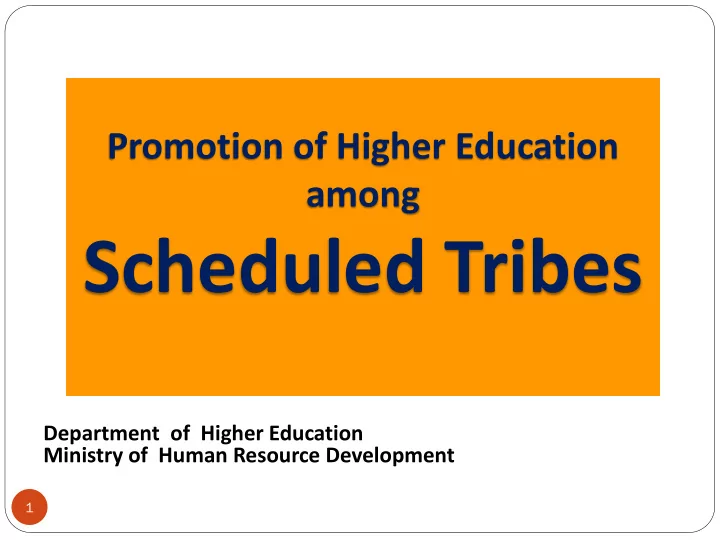 Promotion of Higher Education among

Scheduled Tribes

Department of Higher Education
Ministry of Human Resource Development

1